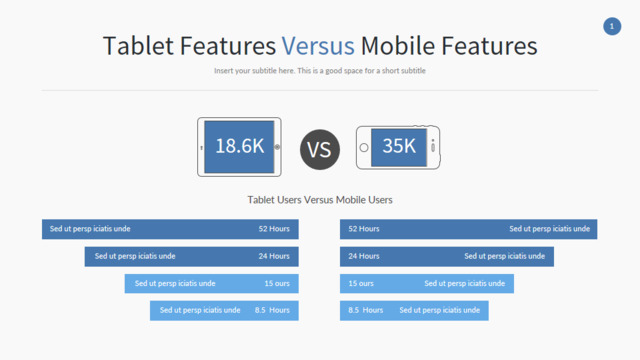 1

Tablet Features Versus Mobile Features

Insert your subtitle here. This is a good space for a short subtitle

18.6K

VS

35K

Tablet Users Versus Mobile Users

Sed ut persp iciatis unde 52 Hours

Sed ut persp iciatis unde 24 Hours

Sed ut persp iciatis unde 15 ours

Sed ut persp iciatis unde 8.5 Hours

52 Hours Sed ut persp iciatis unde

24 Hours Sed ut persp iciatis unde

15 ours Sed ut persp iciatis unde

8.5 Hours Sed ut persp iciatis unde